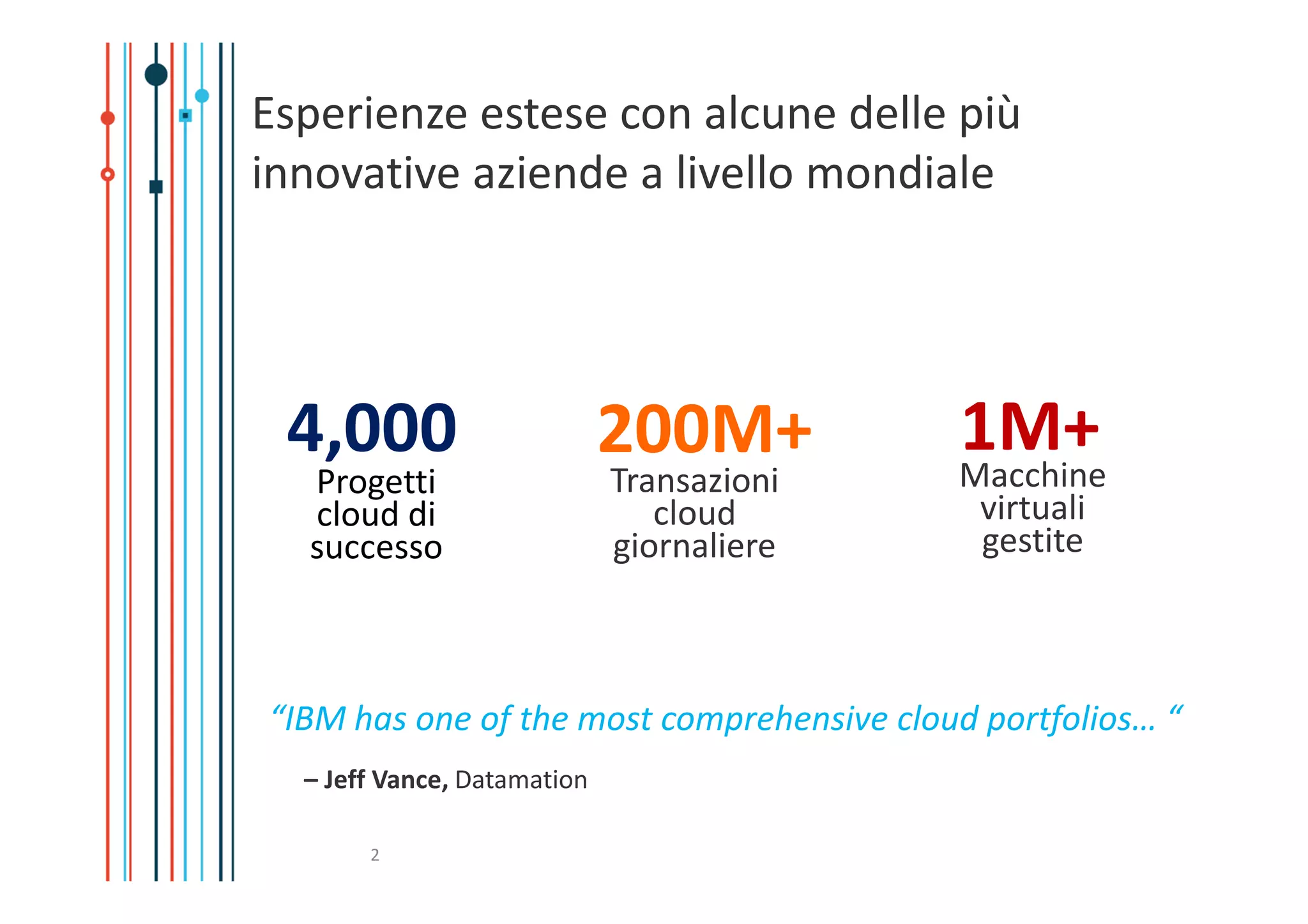 Esperienze estese con alcune delle più innovative aziende a livello mondiale

4,000
Progetti cloud di successo

200M+
Transazioni cloud giornaliere

1M+
Macchine virtuali gestite

“IBM has one of the most comprehensive cloud portfolios… “

– Jeff Vance, Datamation

2